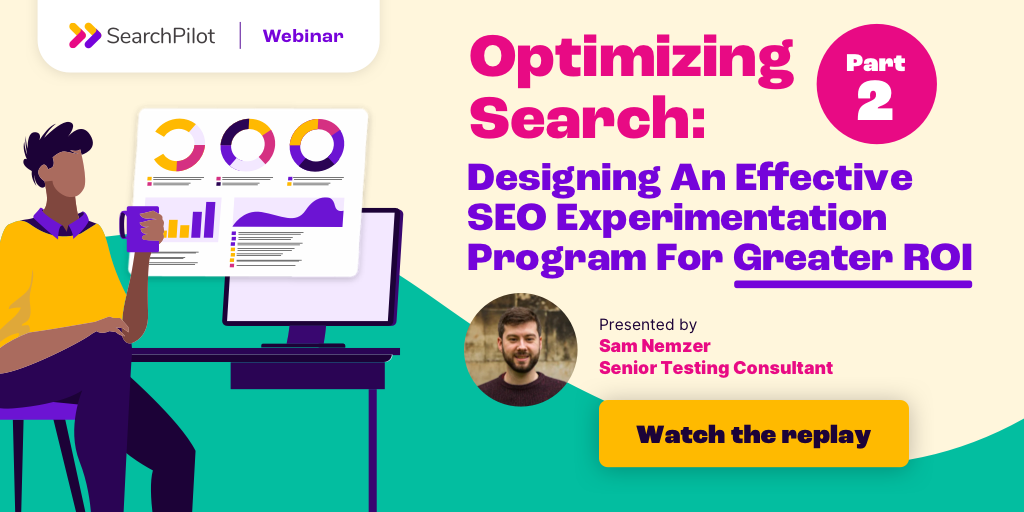 SearchPilot | Webinar

Optimizing Search:

Part 2

Designing An Effective SEO Experimentation Program For Greater ROI

Presented by
Sam Nemzer
Senior Testing Consultant

Watch the replay